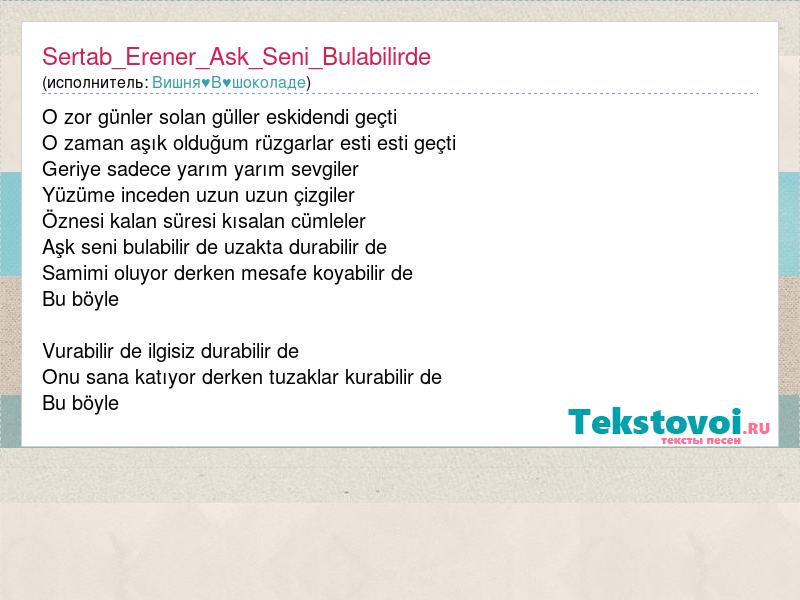 Sertab_Erener_Ask_Seni_Bulabilirde
(исполнитель: Вишня♥В♥шоколаде)

O zor günler solan güller eskidendi geçti
O zaman aşık olduğum rüzgarlar esti esti geçti
Geriye sadece yarım yarım sevgiler
Yüzüme inceden uzun uzun çizgiler
Öznesi kalan süresi kısalan cümleler
Aşk seni bulabilir de uzakta durabilir de
Samimi oluyor derken mesafe koyabilir de
Bu böyle

Vurabilir de ilgisiz durabilir de
Onu sana katıyor derken tuzaklar kurabilir de
Bu böyle

Tekstovoi.RU
тексты песен